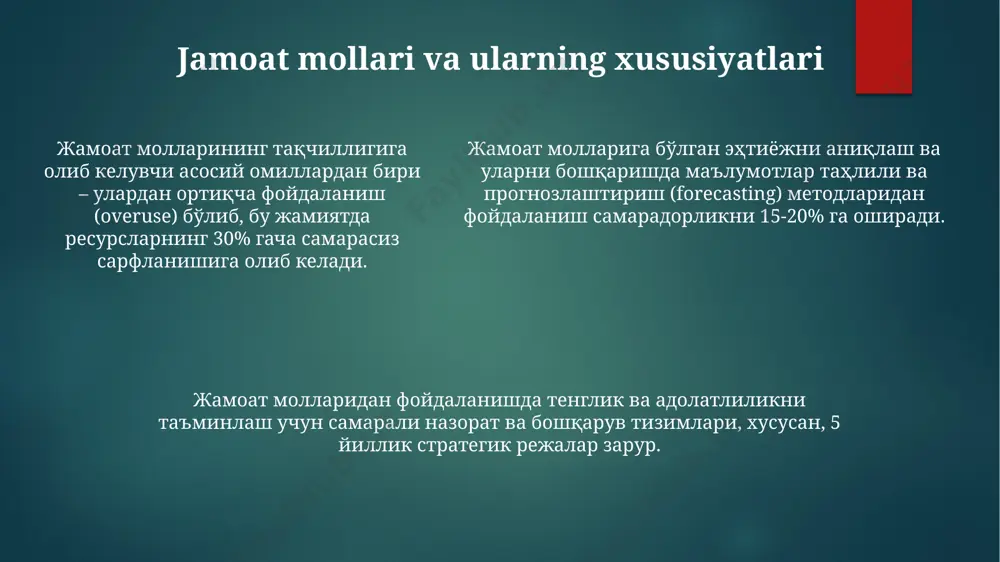 Jamoat mollari va ularning xususiyatlari

Жамоат молларининг тақчиллигига олиб келувчи асосий омиллардан бири – улардан ортиқча фойдаланиш (overuse) бўлиб, бу жамиятда ресурсларнинг 30% гача самарасиз сарфланишига олиб келади.

Жамоат молларига бўлган эҳтиёжни аниқлаш ва уларни бошқаришда маълумотлар таҳлили ва прогнозлаштириш (forecasting) методларидан фойдаланиш самарадорликни 15-20% га оширади.

Жамоат молларидан фойдаланишда тенглик ва адолатлиликни таъминлаш учун самарали назорат ва бошқарув тизимлари, хусусан, 5 йиллик стратегик режалар зарур.